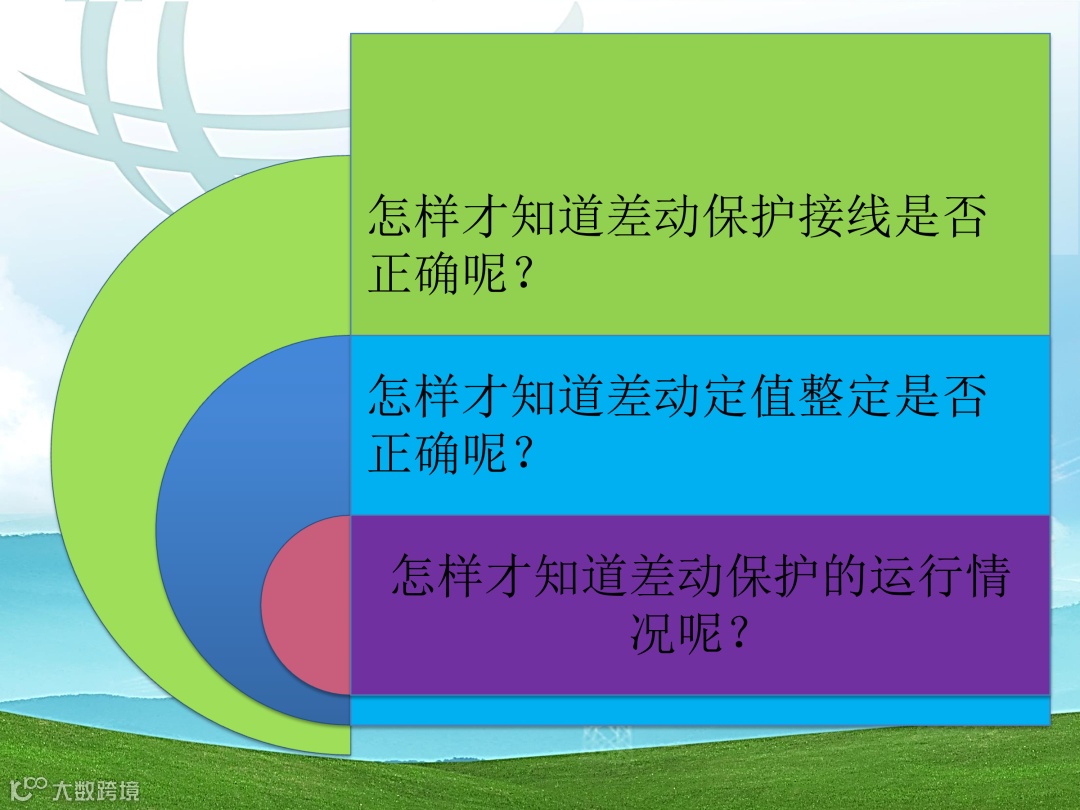 怎样才知道差动保护接线是否正确呢？

怎样才知道差动定值整定是否正确呢？

怎样才知道差动保护的运行情况呢？

大数跨境